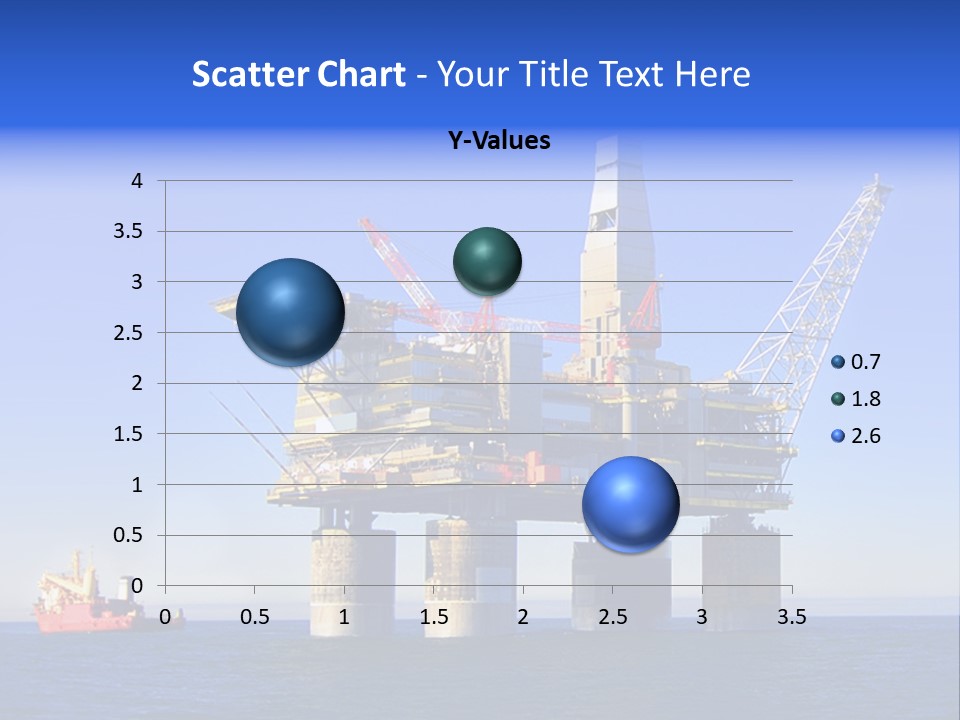 Scatter Chart - Your Title Text Here

Y-Values

4
3.5
3
2.5
2
1.5
1
0.5
0

0 0.5 1 1.5 2 2.5 3 3.5

0.7
1.8
2.6